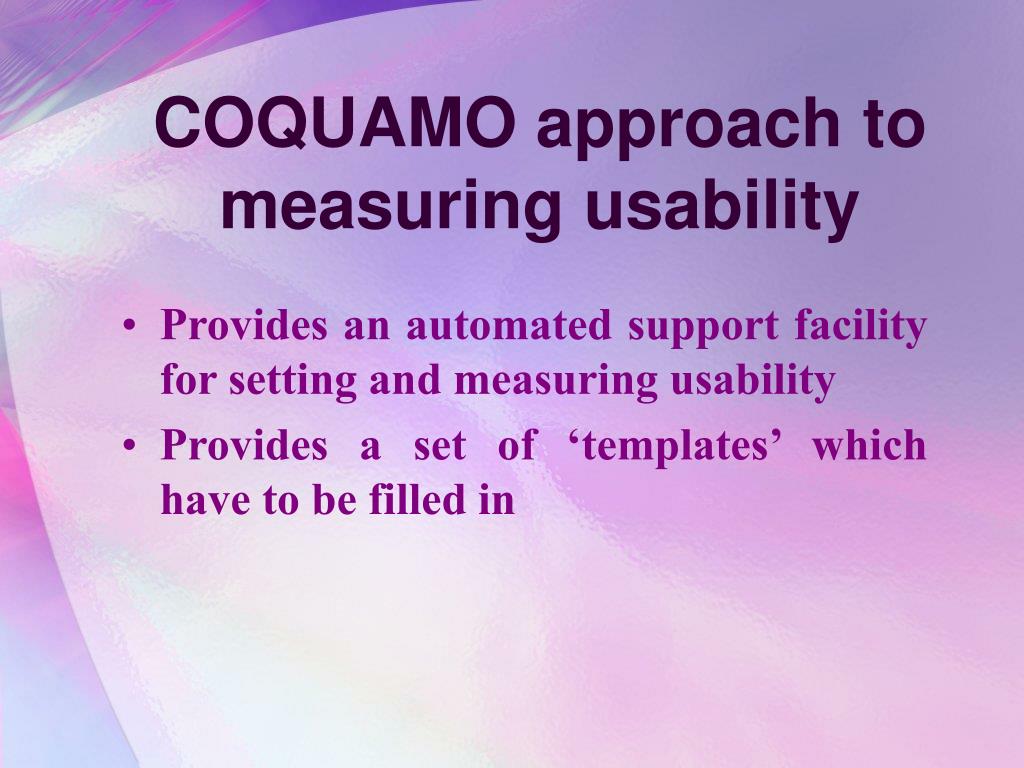 COQUAMO approach to measuring usability

• Provides an automated support facility for setting and measuring usability
• Provides a set of ‘templates’ which have to be filled in